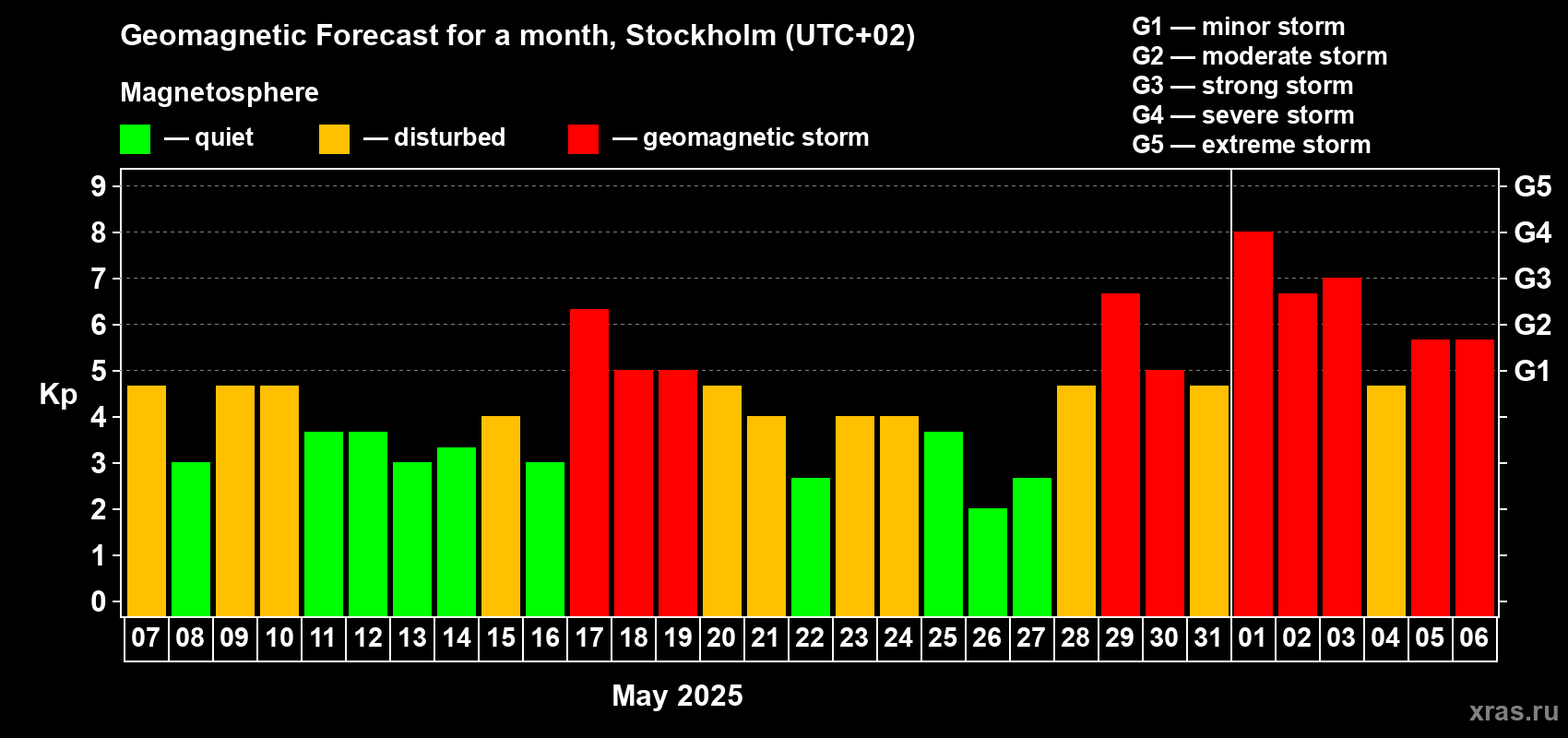 Geomagnetic Forecast for a month, Stockholm (UTC+02)

Magnetosphere

— quiet — disturbed — geomagnetic storm

G1 — minor storm
G2 — moderate storm
G3 — strong storm
G4 — severe storm
G5 — extreme storm

Kp

9
8
7
6
5
4
3
2
1
0

G5
G4
G3
G2
G1

07 08 09 10 11 12 13 14 15 16 17 18 19 20 21 22 23 24 25 26 27 28 29 30 31 01 02 03 04 05 06

May 2025

xras.ru